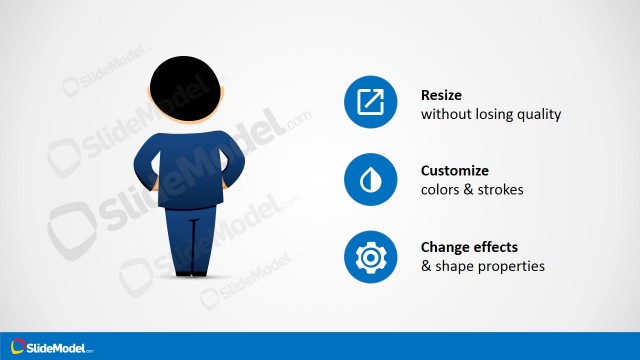 SlideModel.com

SlideModel.com

SlideModel.com

SlideModel.com

SlideModel.com

Resize
without losing quality

Customize
colors & strokes

Change effects
& shape properties

SlideModel.com